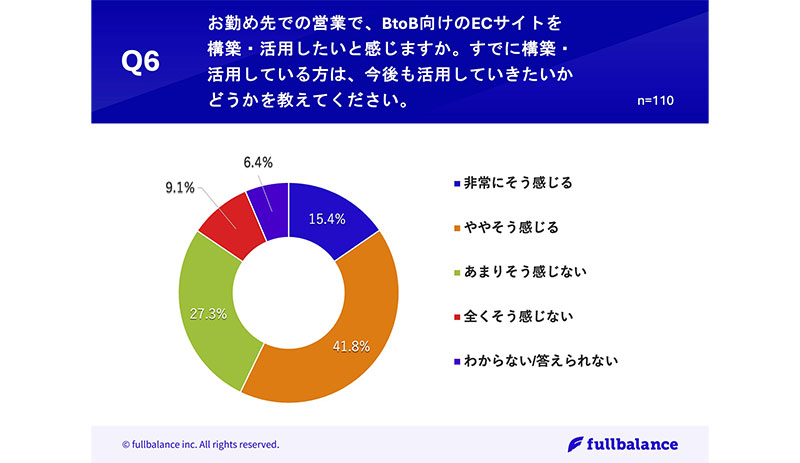 Q6

お勤め先での営業で、BtoB向けのECサイトを構築・活用したいと感じますか。すでに構築・活用している方は、今後も活用していきたいかどうかを教えてください。

n=110

6.4%
9.1%
15.4%
27.3%
41.8%

非常にそう感じる
ややそう感じる
あまりそう感じない
全くそう感じない
わからない/答えられない

© fullbalance inc. All rights reserved.

fullbalance